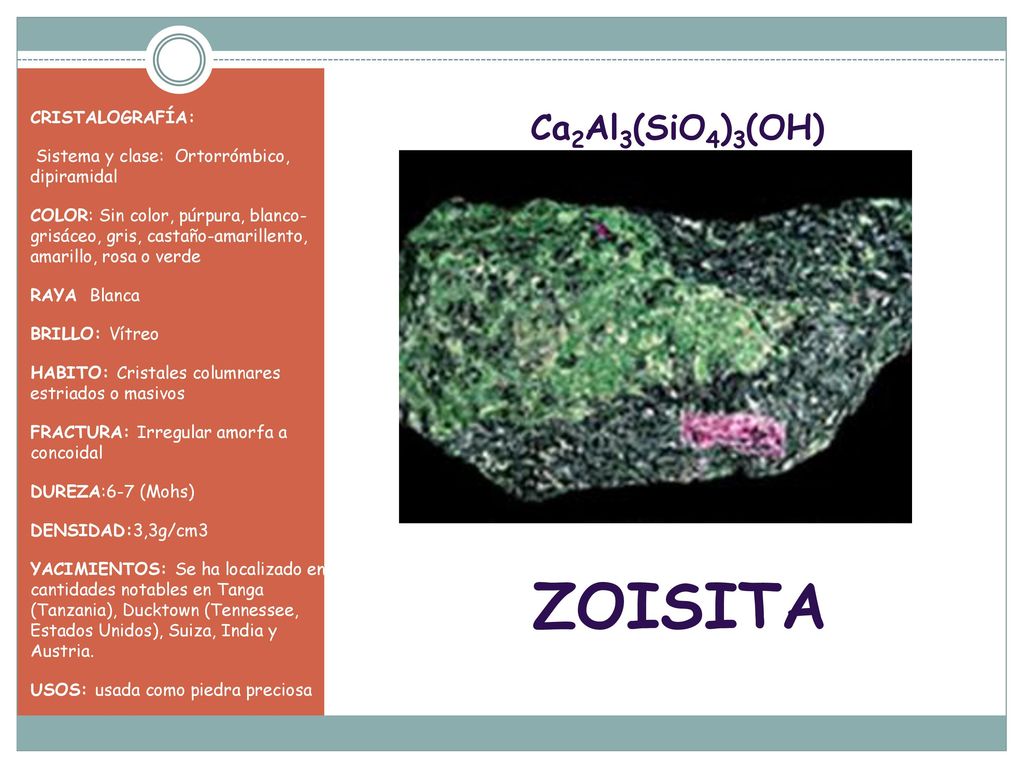 CRISTALOGRAFÍA:

Sistema y clase: Ortorrómbico, dipiramidal

COLOR: Sin color, púrpura, blanco-grisáceo, gris, castaño-amarillento, amarillo, rosa o verde

RAYA Blanca

BRILLO: Vítreo

HABITO: Cristales columnares estriados o masivos

FRACTURA: Irregular amorfa a concoidal

DUREZA:6-7 (Mohs)

DENSIDAD:3,3g/cm3

YACIMIENTOS: Se ha localizado en cantidades notables en Tanga (Tanzania), Ducktown (Tennessee, Estados Unidos), Suiza, India y Austria.

USOS: usada como piedra preciosa

$Ca_2Al_3(SiO_4)_3(OH)$

ZOISITA